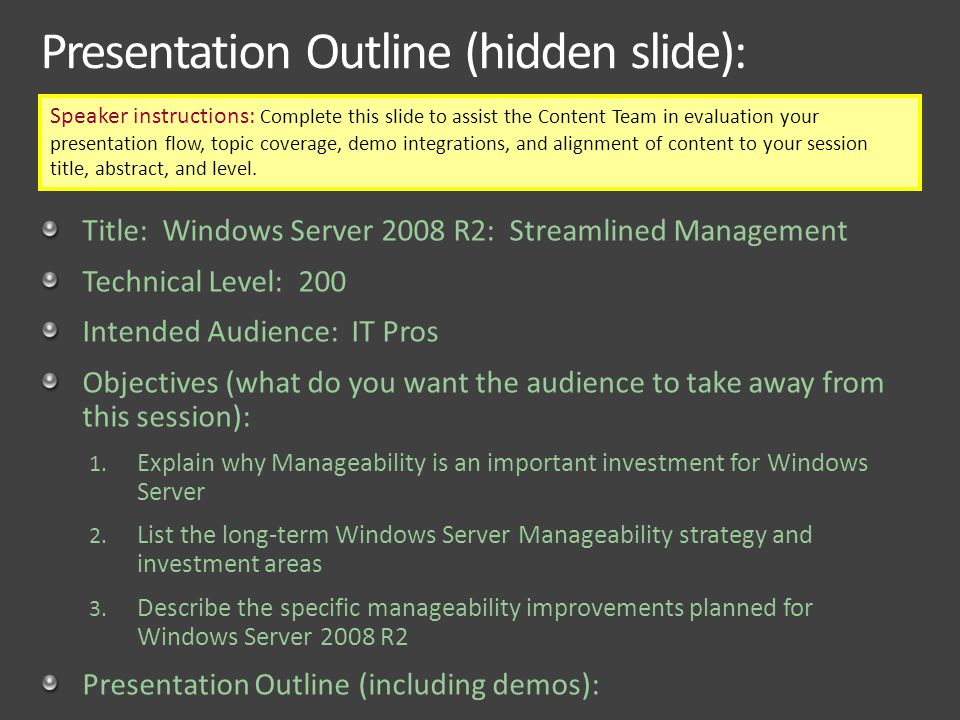 Presentation Outline (hidden slide):

Speaker instructions: Complete this slide to assist the Content Team in evaluation your presentation flow, topic coverage, demo integrations, and alignment of content to your session title, abstract, and level.

Title: Windows Server 2008 R2: Streamlined Management

Technical Level: 200

Intended Audience: IT Pros

Objectives (what do you want the audience to take away from this session):

1. Explain why Manageability is an important investment for Windows Server

2. List the long-term Windows Server Manageability strategy and investment areas

3. Describe the specific manageability improvements planned for Windows Server 2008 R2

Presentation Outline (including demos):